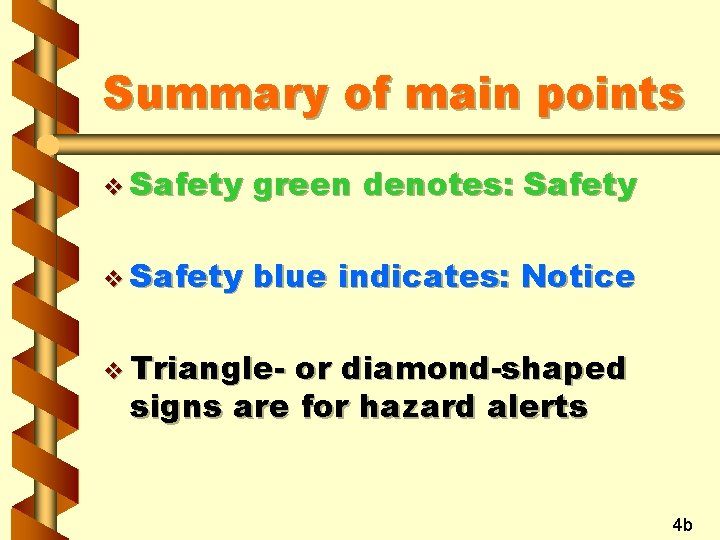 Summary of main points

❖ Safety green denotes: Safety

❖ Safety blue indicates: Notice

❖ Triangle- or diamond-shaped signs are for hazard alerts

4b